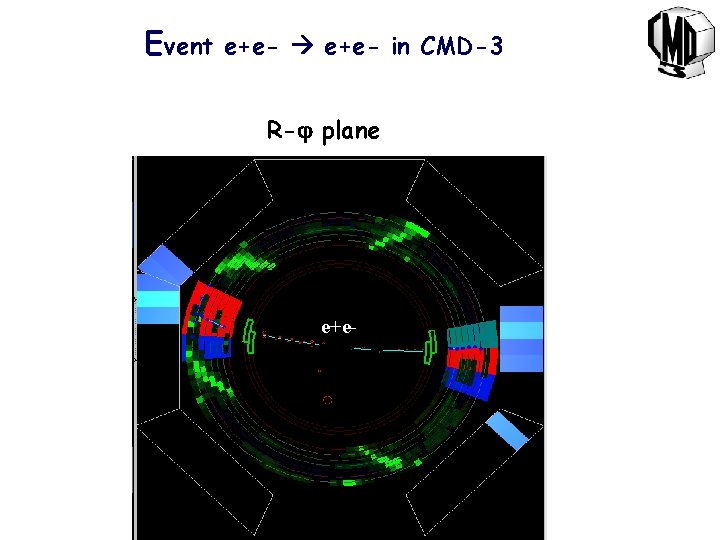 Event e+e- → e+e- in CMD-3

CMD
3

R-φ plane

e+e-